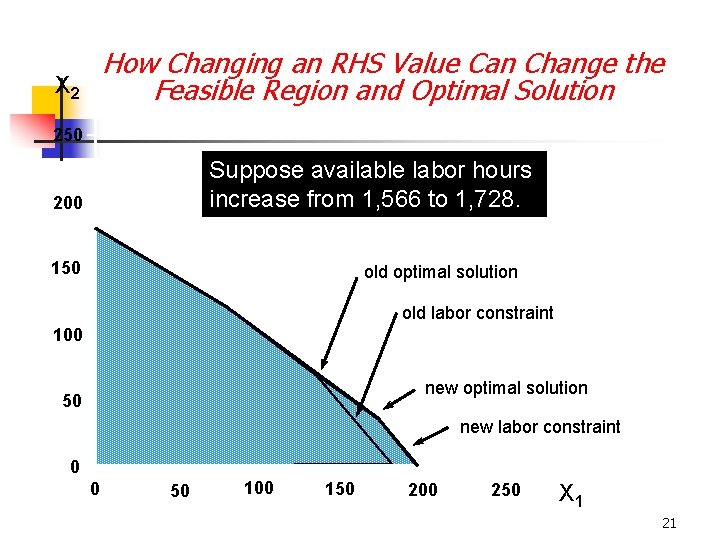 How Changing an RHS Value Can Change the Feasible Region and Optimal Solution

$X_2$

250

Suppose available labor hours increase from 1,566 to 1,728.

200

150

100

50

0

old optimal solution

old labor constraint

new optimal solution

new labor constraint

0 50 100 150 200 250 $X_1$

21